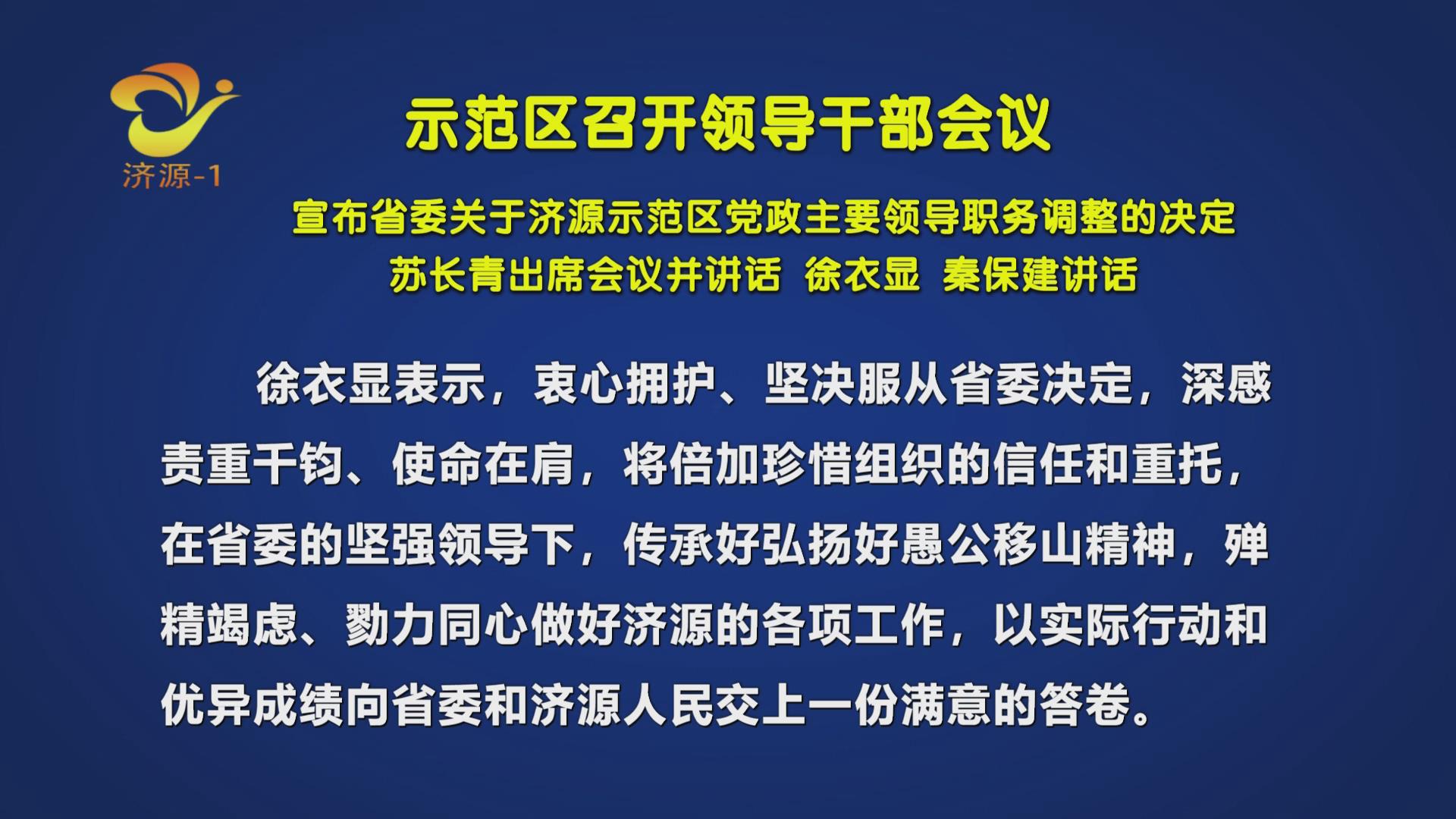 济源-1

示范区召开领导干部会议

宣布省委关于济源示范区党政主要领导职务调整的决定
苏长青出席会议并讲话 徐衣显 秦保建讲话

徐衣显表示，衷心拥护、坚决服从省委决定，深感责重千钧、使命在肩，将倍加珍惜组织的信任和重托，在省委的坚强领导下，传承好弘扬好愚公移山精神，殚精竭虑、勠力同心做好济源的各项工作，以实际行动和优异成绩向省委和济源人民交上一份满意的答卷。